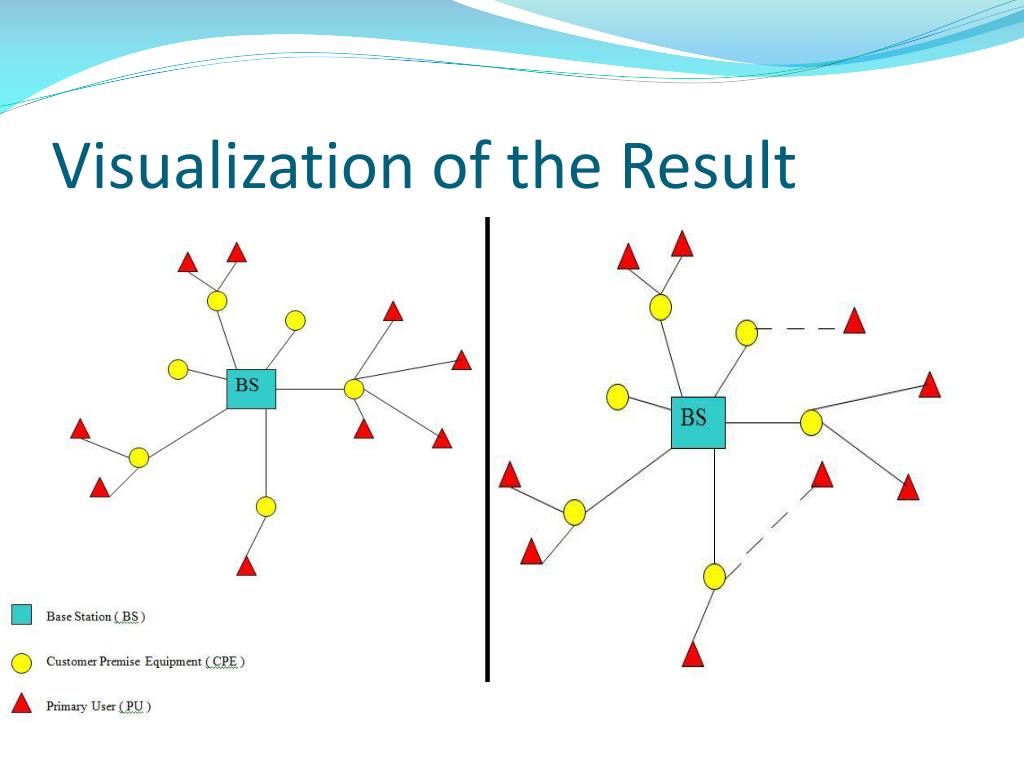 Visualization of the Result

BS

BS

Base Station ( BS )

Customer Premise Equipment ( CPE )

Primary User ( PU )